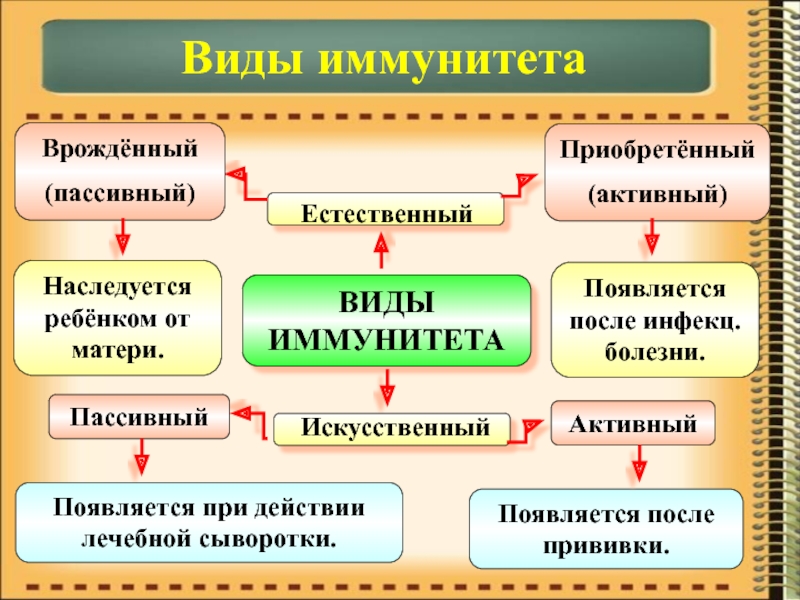 Виды иммунитета

Врождённый (пассивный)

Естественный

Приобретённый (активный)

Наследуется ребёнком от матери.

ВИДЫ ИММУНИТЕТА

Появляется после инфекц. болезни.

Пассивный

Искусственный

Активный

Появляется при действии лечебной сыворотки.

Появляется после прививки.